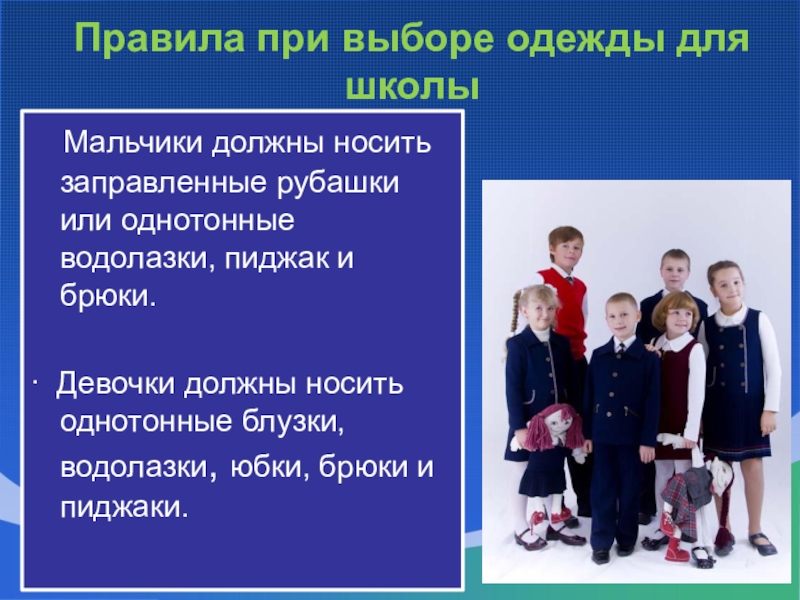 Правила при выборе одежды для школы

Мальчики должны носить заправленные рубашки или однотонные водолазки, пиджак и брюки.

· Девочки должны носить однотонные блузки, водолазки, юбки, брюки и пиджаки.